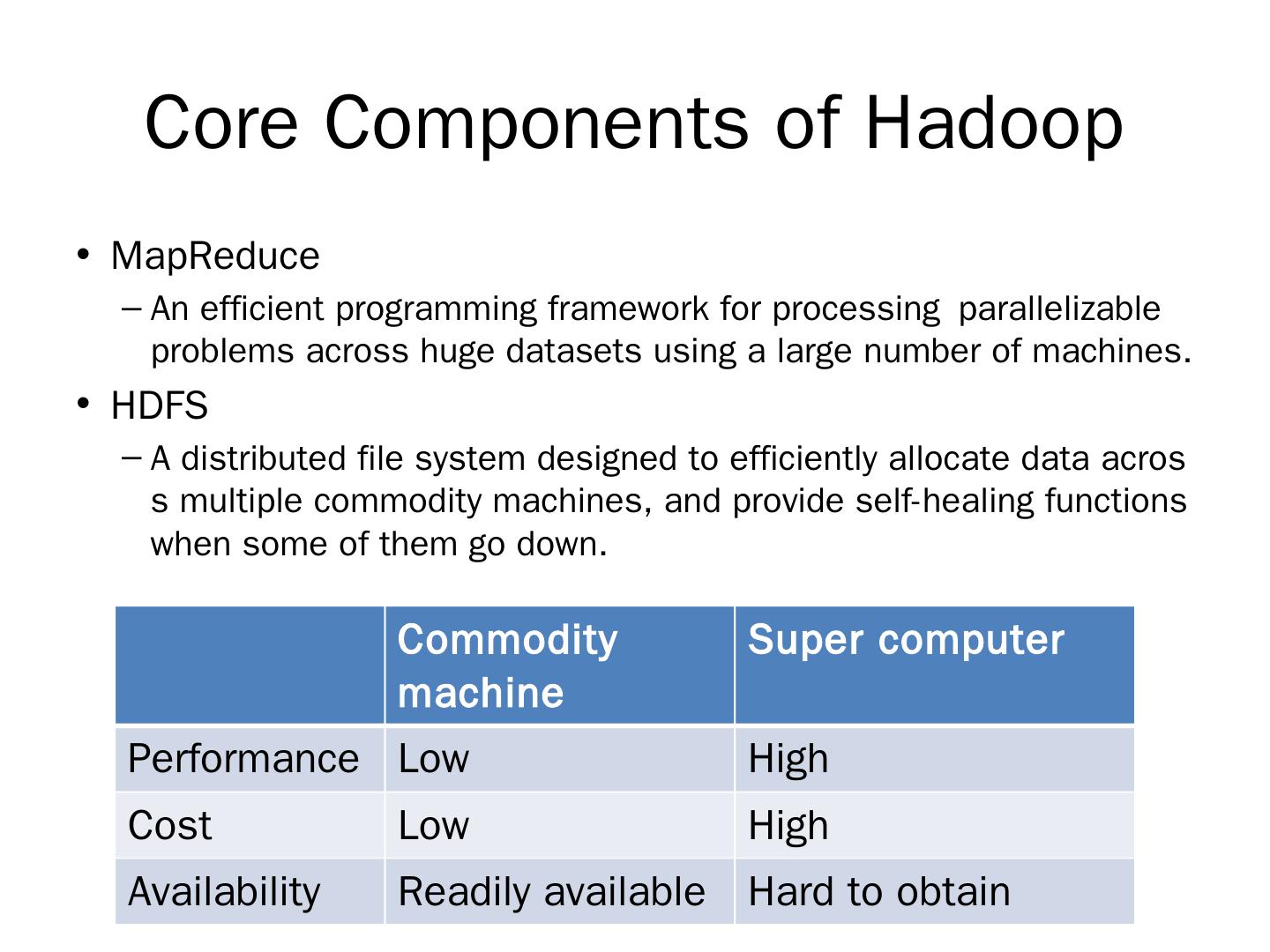 Core Components of Hadoop

• MapReduce
– An efficient programming framework for processing parallelizable problems across huge datasets using a large number of machines.
• HDFS
– A distributed file system designed to efficiently allocate data acros s multiple commodity machines, and provide self-healing functions when some of them go down.

| | Commodity machine | Super computer |
|---|---|---|
| Performance | Low | High |
| Cost | Low | High |
| Availability | Readily available | Hard to obtain |